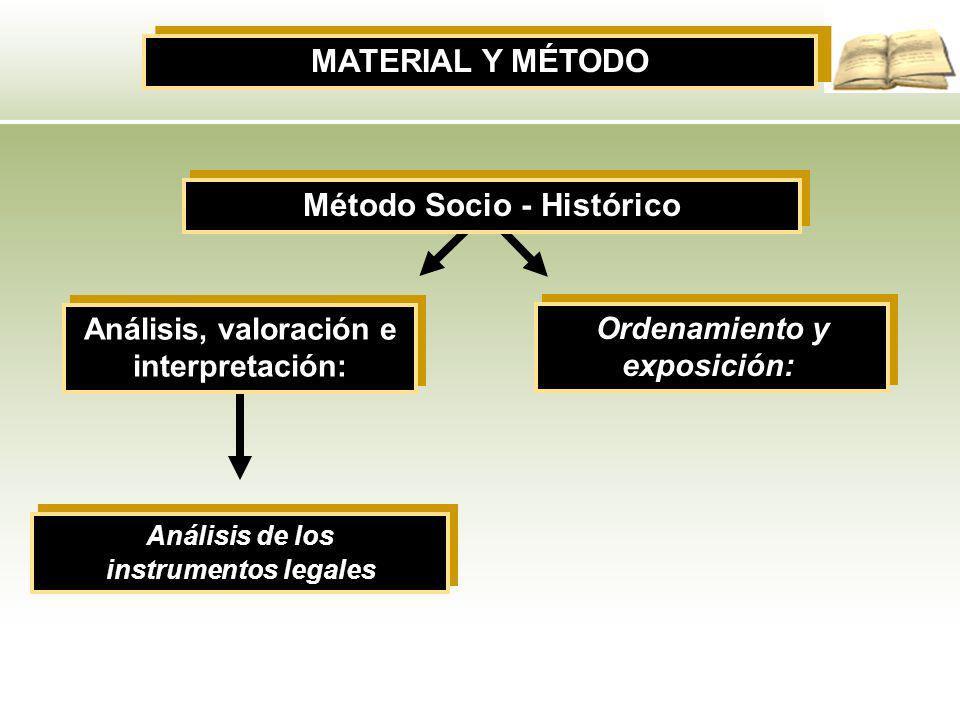 MATERIAL Y MÉTODO

Método Socio - Histórico

Análisis, valoración e interpretación:

Ordenamiento y exposición:

Análisis de los instrumentos legales